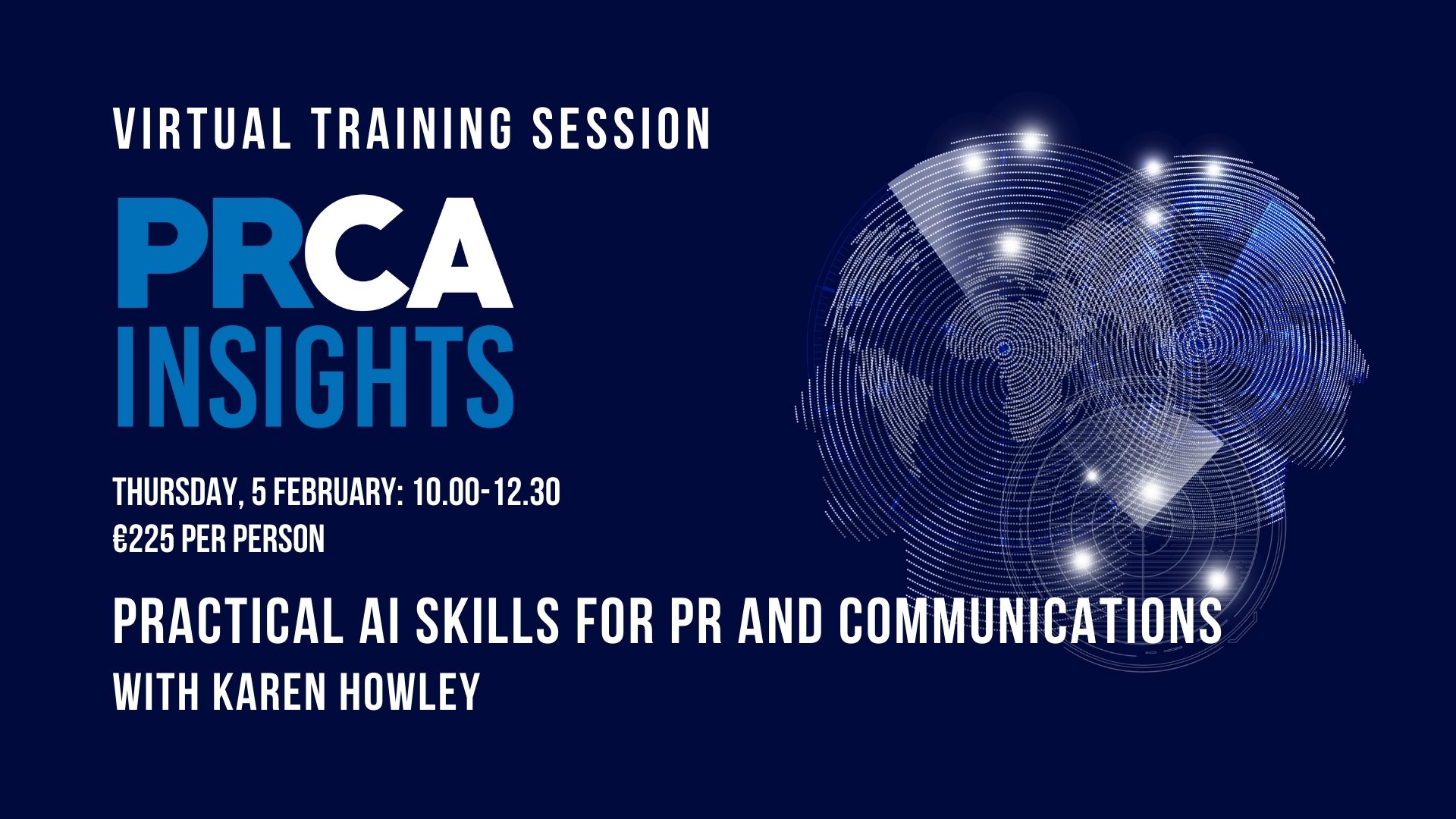 VIRTUAL TRAINING SESSION

PRCA
INSIGHTS

THURSDAY, 5 FEBRUARY: 10.00-12.30
€225 PER PERSON

PRACTICAL AI SKILLS FOR PR AND COMMUNICATIONS
WITH KAREN HOWLEY